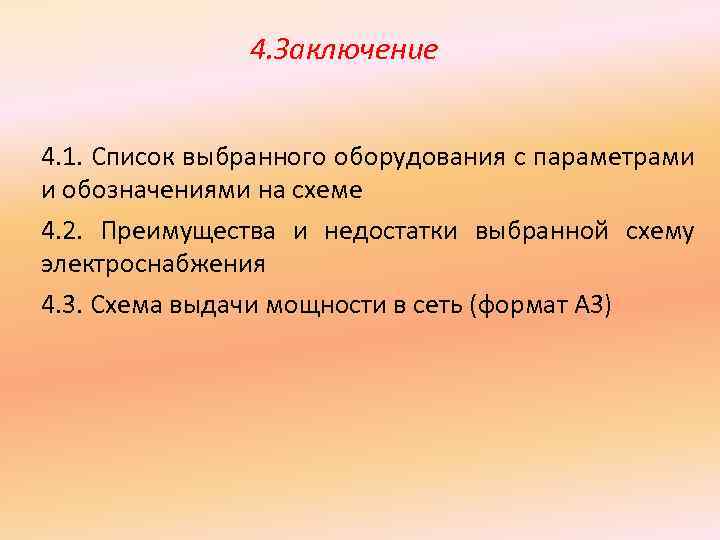 4.Заключение

4.1. Список выбранного оборудования с параметрами и обозначениями на схеме

4.2. Преимущества и недостатки выбранной схему электроснабжения

4.3. Схема выдачи мощности в сеть (формат А3)